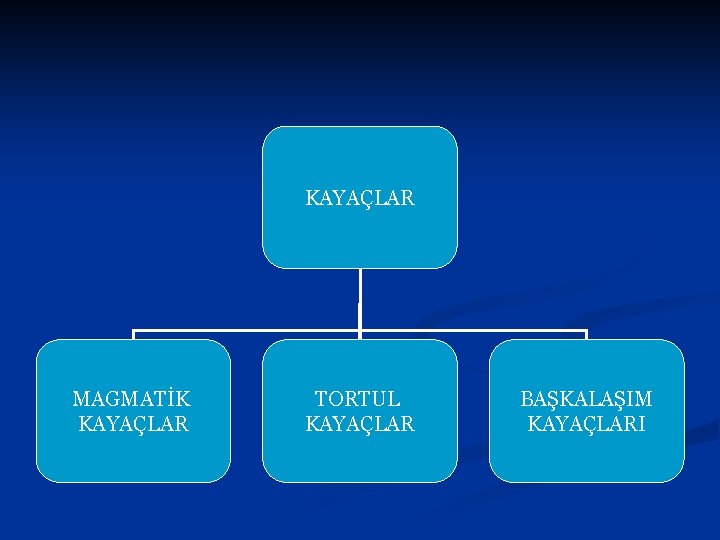 KAYAÇLAR

MAGMATİK KAYAÇLAR

TORTUL KAYAÇLAR

BAŞKALAŞIM KAYAÇLARI